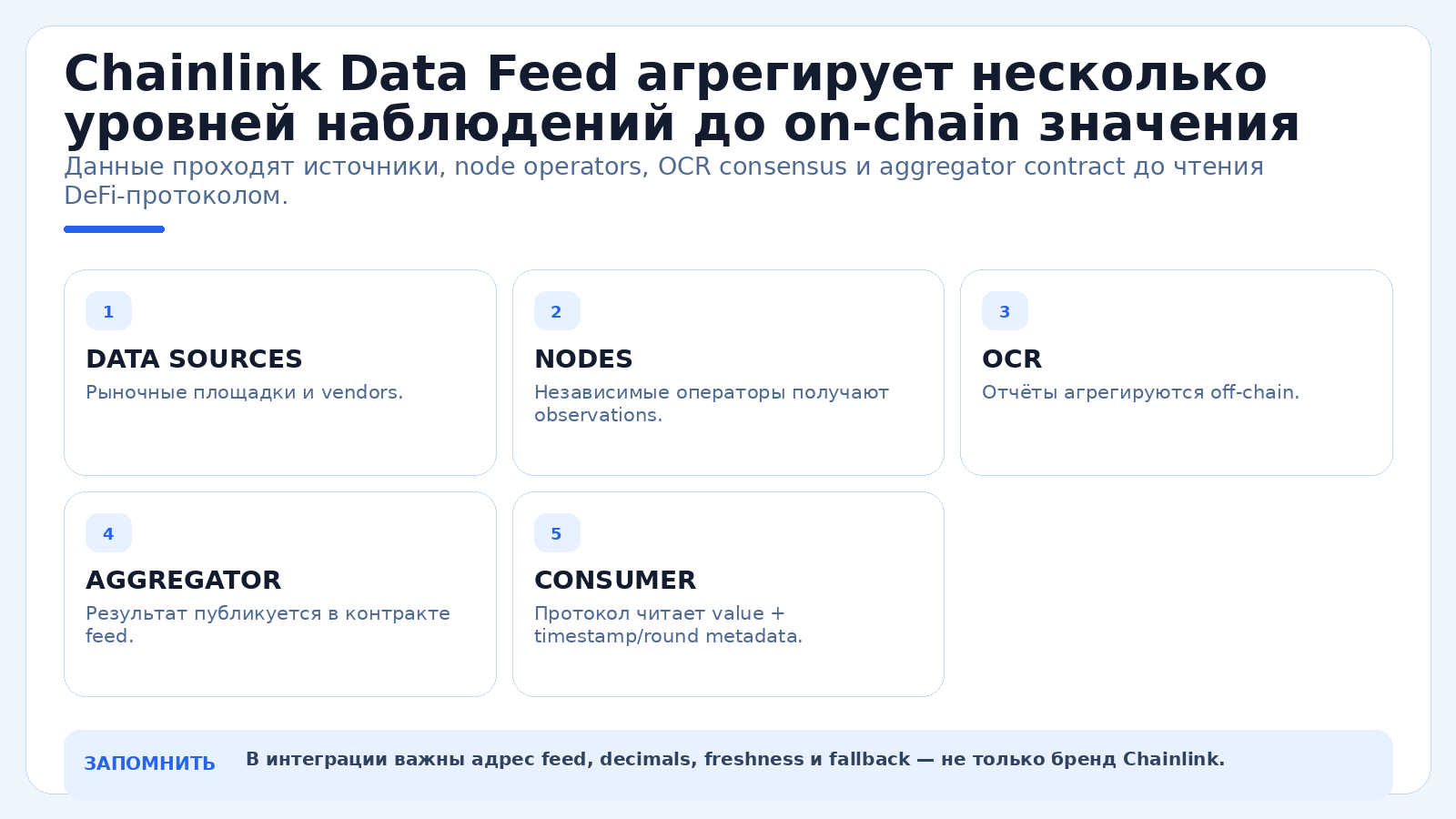 Chainlink Data Feed агрегирует несколько уровней наблюдений до on-chain значения

Данные проходят источники, node operators, OCR consensus и aggregator contract до чтения DeFi-протоколом.

1
DATA SOURCES
Рыночные площадки и vendors.

2
NODES
Независимые операторы получают observations.

3
OCR
Отчёты агрегируются off-chain.

4
AGGREGATOR
Результат публикуется в контракте feed.

5
CONSUMER
Протокол читает value + timestamp/round metadata.

ЗАПОМНИТЬ
В интеграции важны адрес feed, decimals, freshness и fallback — не только бренд Chainlink.